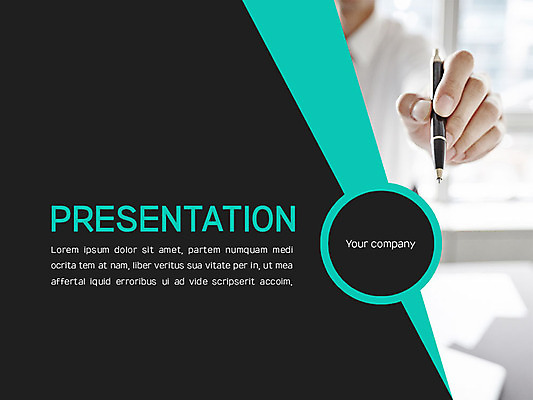 PRESENTATION

Lorem ipsum dolor sit amet, partem numquam medi ocrita tem at nam, liber veritus sua vitate per in, ut mea affertal iquid erroribus ui ad vide scripserit accolm,

Your company